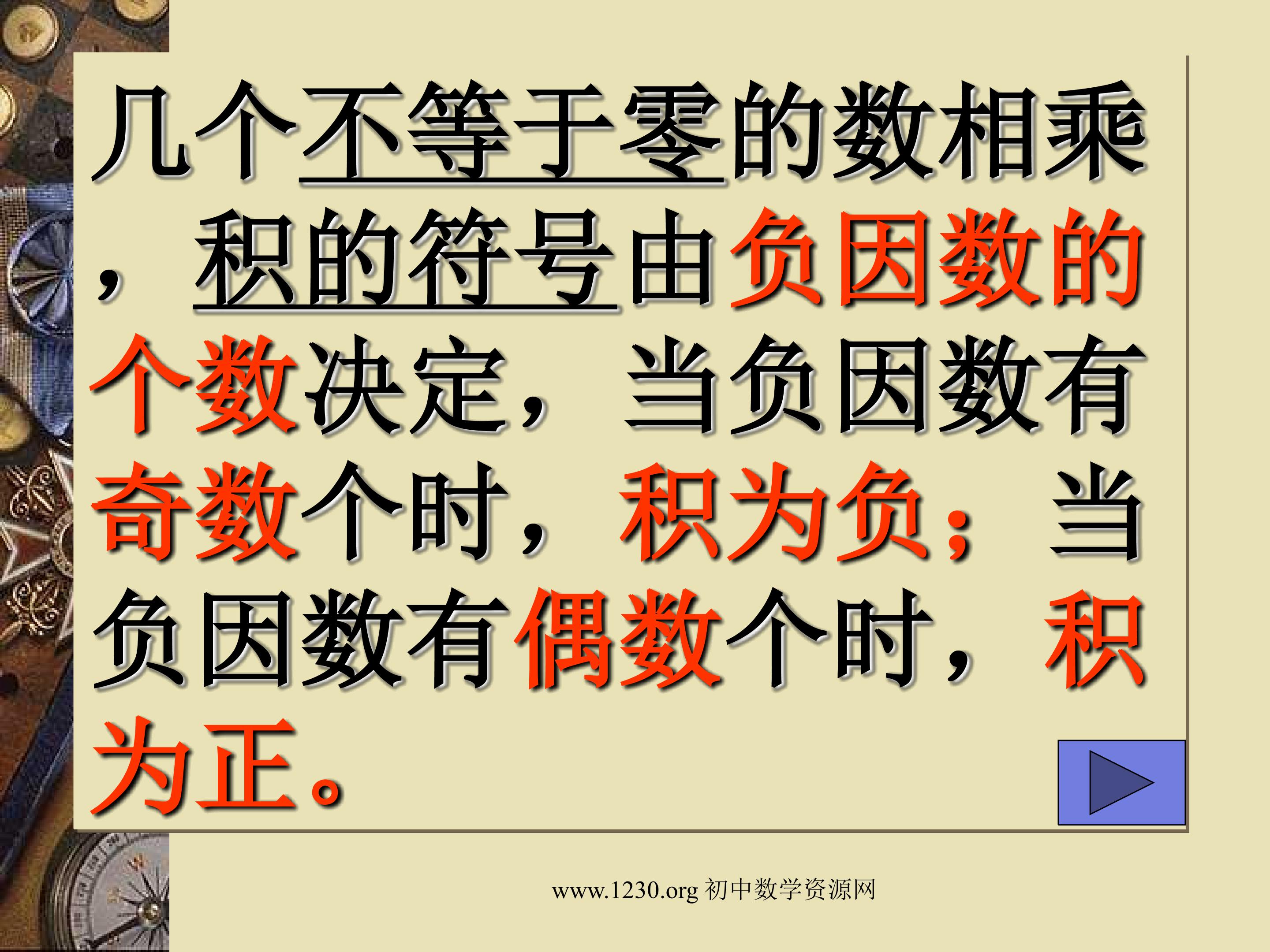 几个不等于零的数相乘，积的符号由负因数的个数决定，当负因数有奇数个时，积为负；当负因数有偶数个时，积为正。

www.1230.org 初中数学资源网